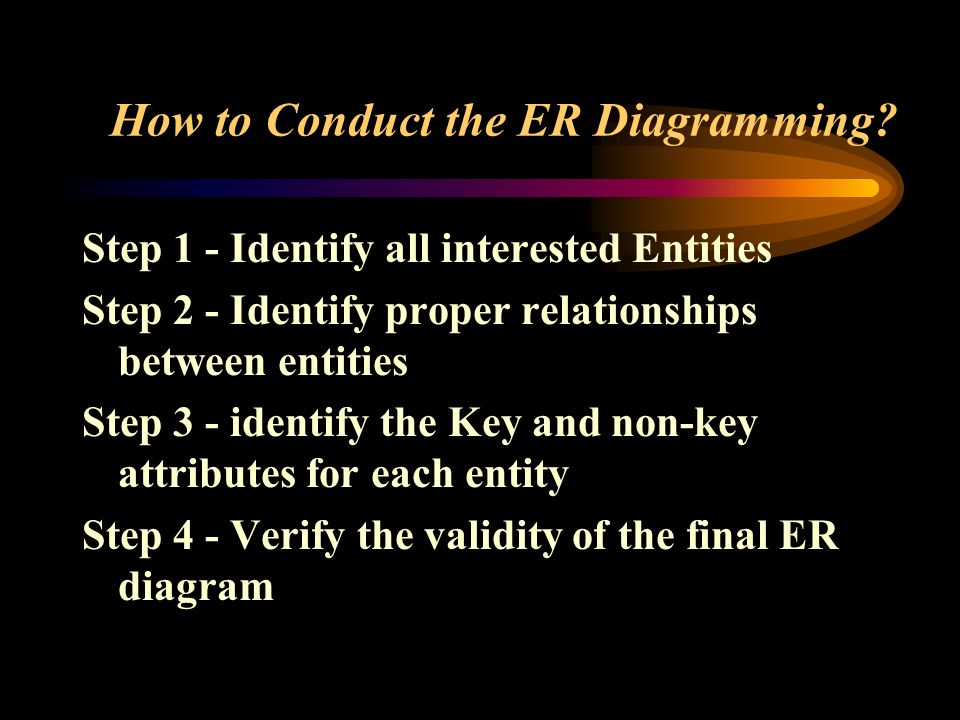 How to Conduct the ER Diagramming?

Step 1 - Identify all interested Entities

Step 2 - Identify proper relationships between entities

Step 3 - identify the Key and non-key attributes for each entity

Step 4 - Verify the validity of the final ER diagram